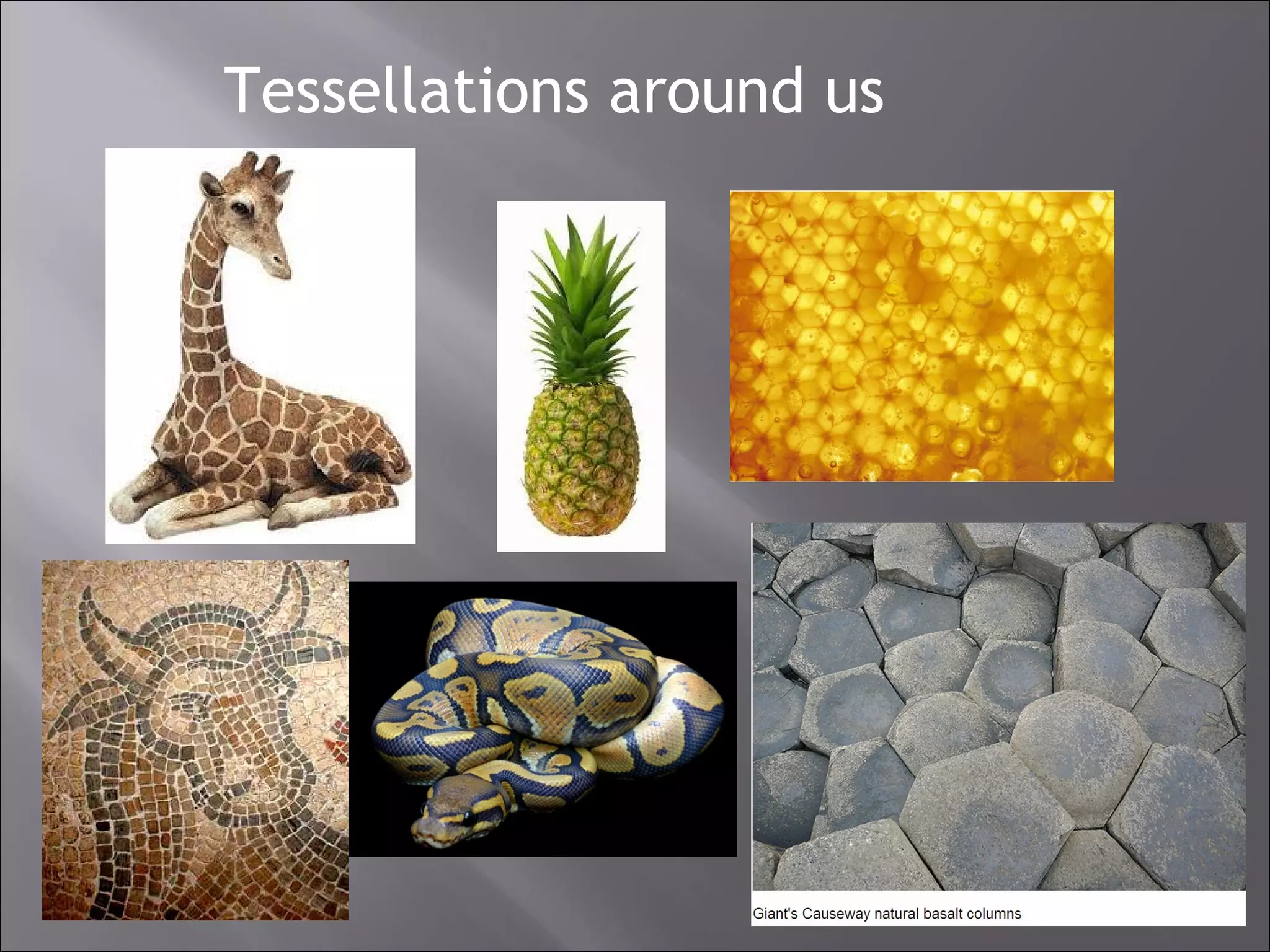 Tessellations around us

Giant's Causeway natural basalt columns